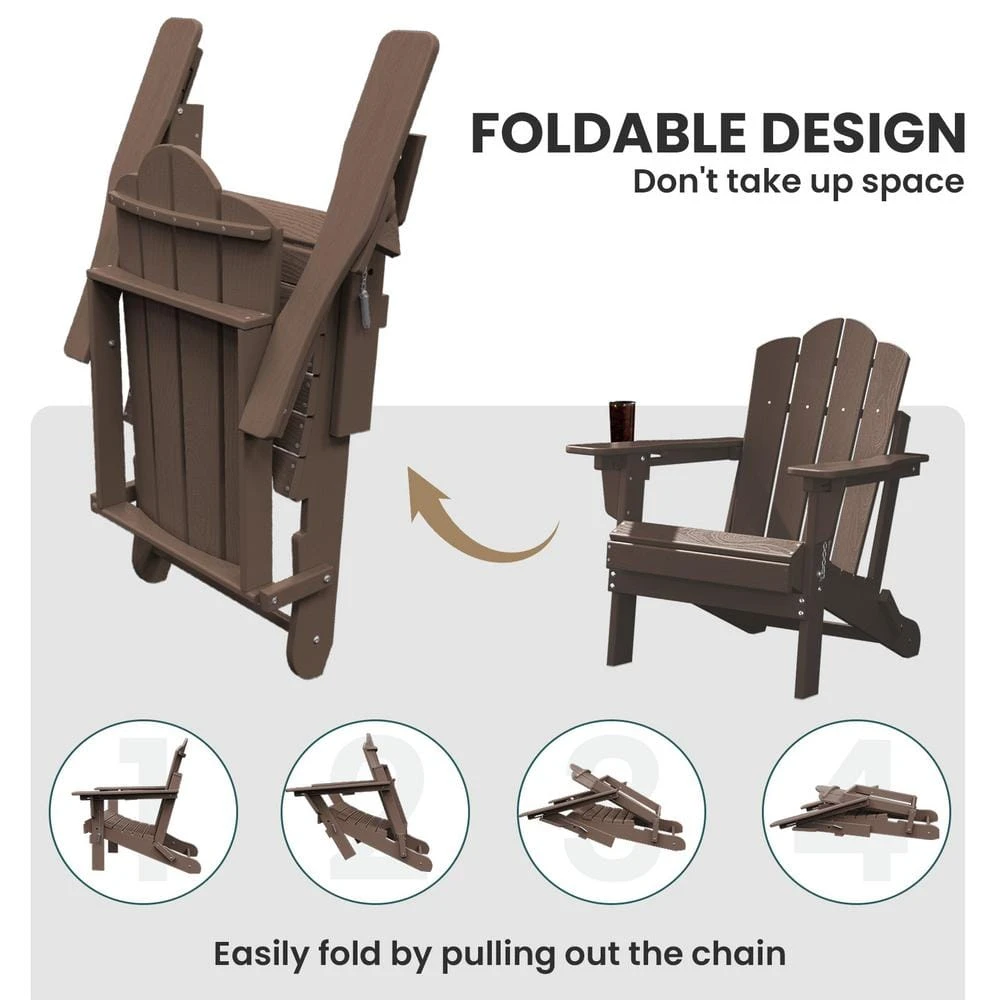 FOLDABLE DESIGN
Don't take up space

1
2
3
4

Easily fold by pulling out the chain